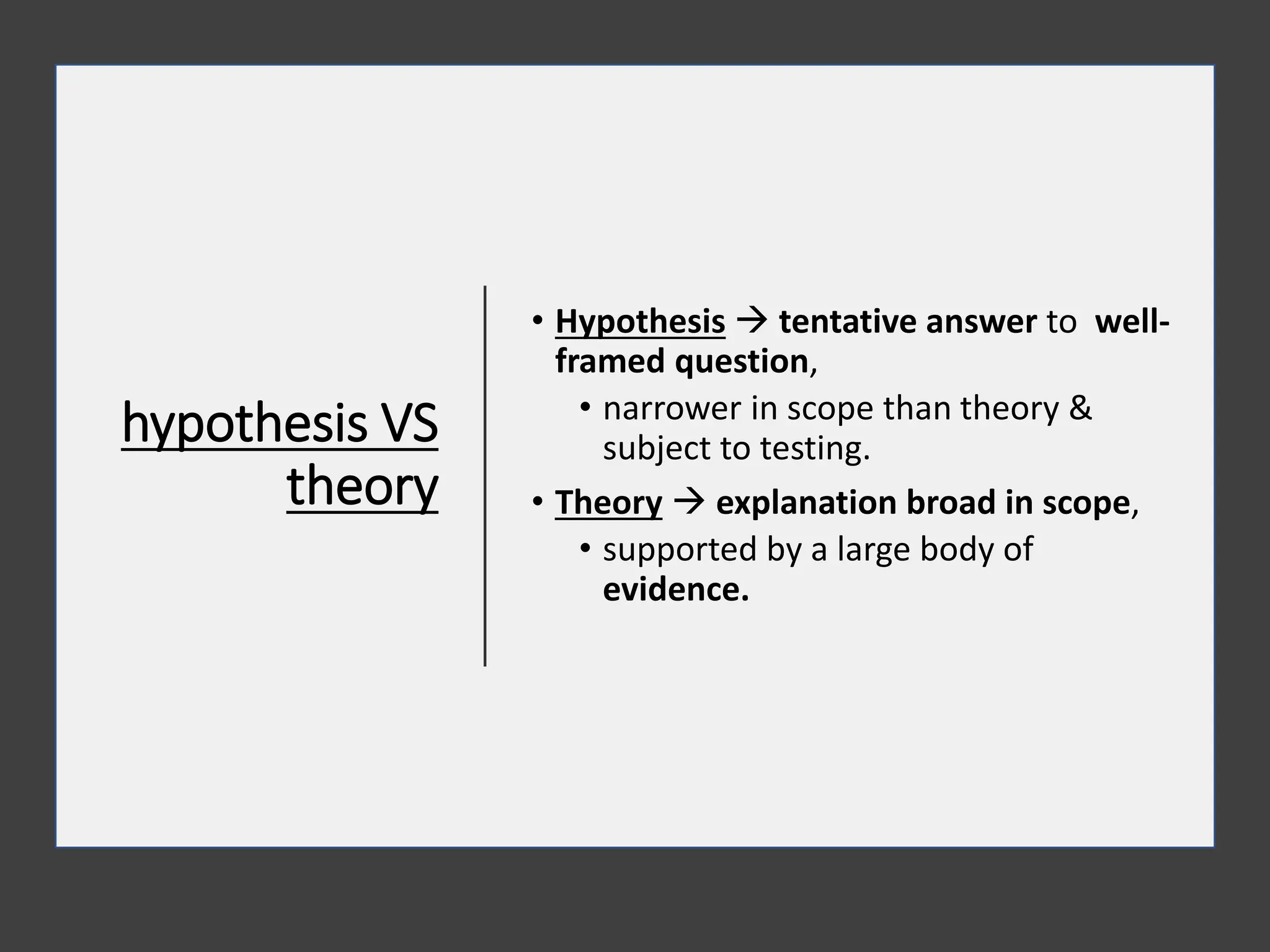 hypothesis VS theory

• Hypothesis → tentative answer to well-framed question,
  • narrower in scope than theory & subject to testing.
• Theory → explanation broad in scope,
  • supported by a large body of evidence.